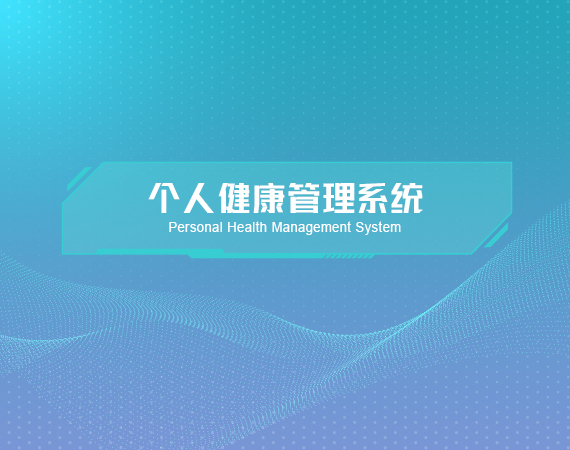 个人健康管理系统
Personal Health Management System